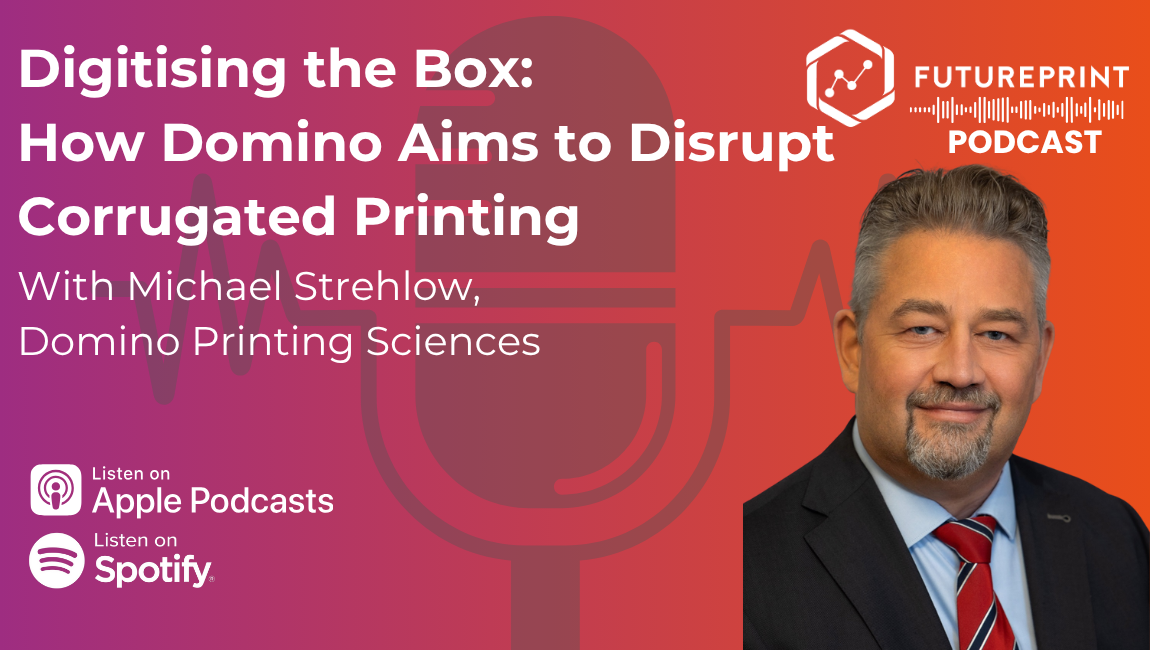 Digitising the Box:
How Domino Aims to Disrupt Corrugated Printing

With Michael Strehlow,
Domino Printing Sciences

FUTUREPRINT
PODCAST

Listen on
Apple Podcasts

Listen on
Spotify